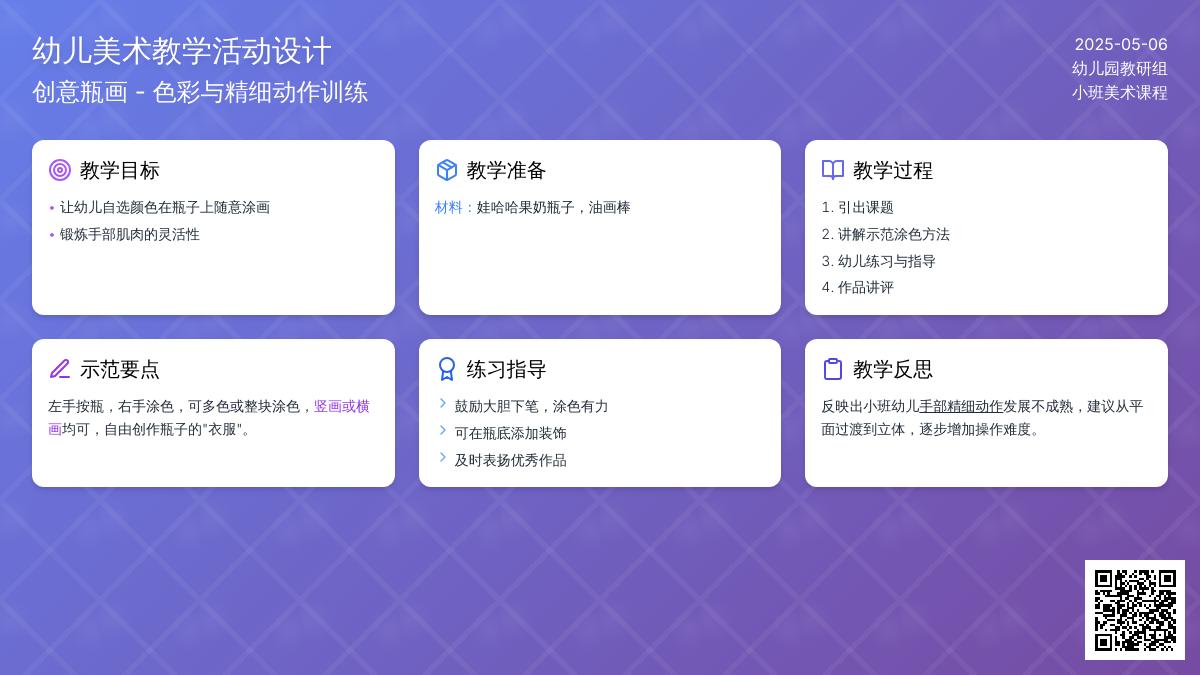 幼儿美术教学活动设计
创意瓶画 - 色彩与精细动作训练

2025-05-06
幼儿园教研组
小班美术课程

教学目标
• 让幼儿自选颜色在瓶子上随意涂画
• 锻炼手部肌肉的灵活性

教学准备
材料：娃哈哈果奶瓶子，油画棒

教学过程
1. 引出课题
2. 讲解示范涂色方法
3. 幼儿练习与指导
4. 作品讲评

示范要点
左手按瓶，右手涂色，可多色或整块涂色，竖画或横画均可，自由创作瓶子的"衣服"。

练习指导
鼓励大胆下笔，涂色有力
可在瓶底添加装饰
及时表扬优秀作品

教学反思
反映出小班幼儿手部精细动作发展不成熟，建议从平面过渡到立体，逐步增加操作难度。